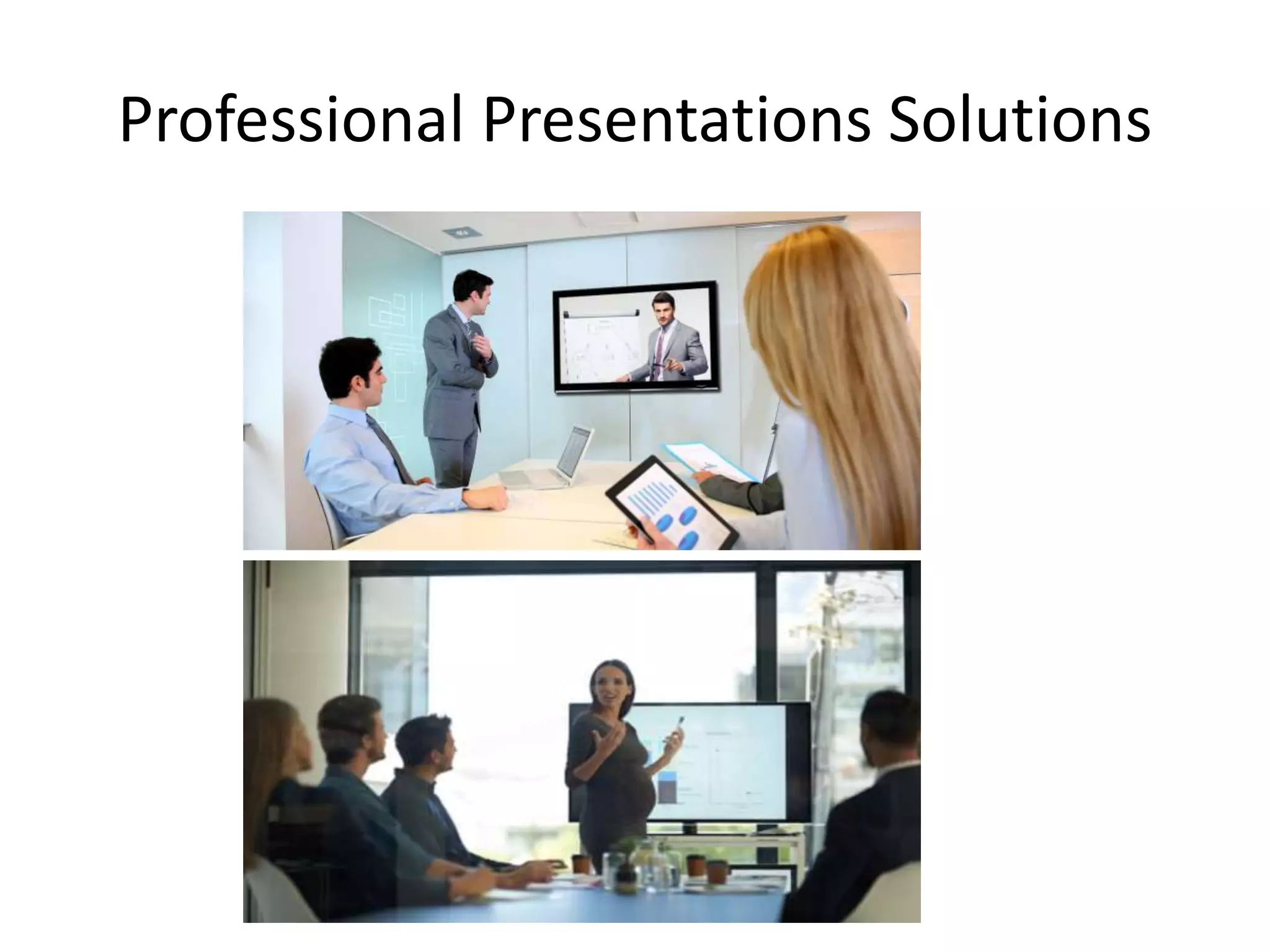 Professional Presentations Solutions